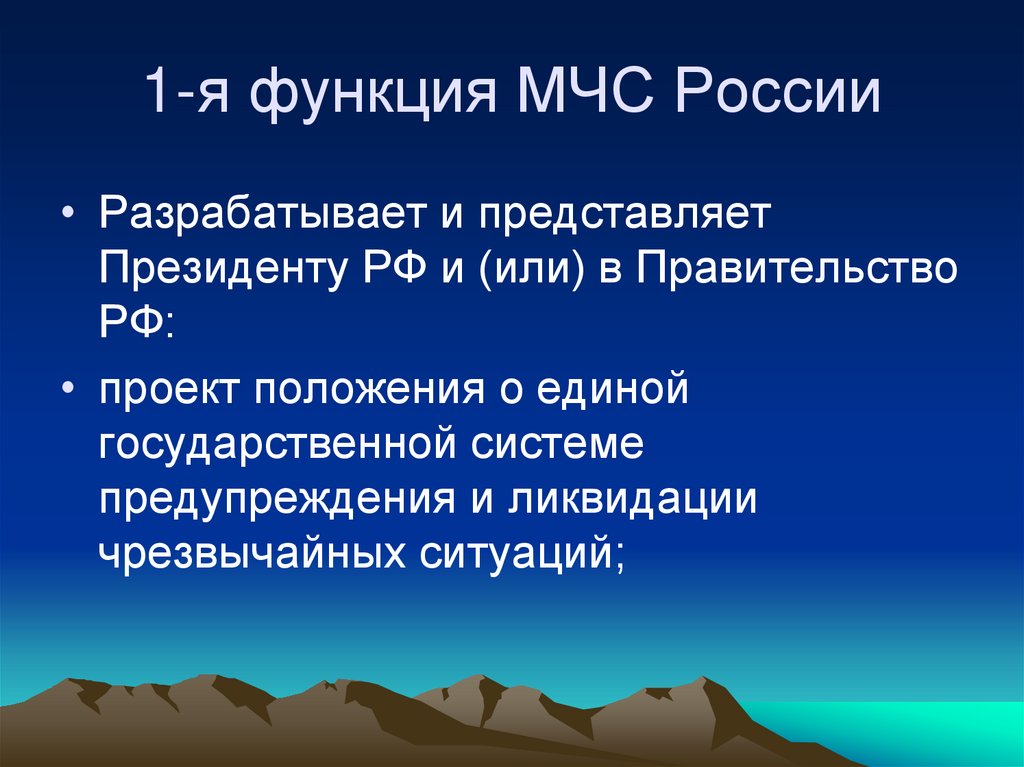 1-я функция МЧС России

• Разрабатывает и представляет Президенту РФ и (или) в Правительство РФ:

• проект положения о единой государственной системе предупреждения и ликвидации чрезвычайных ситуаций;